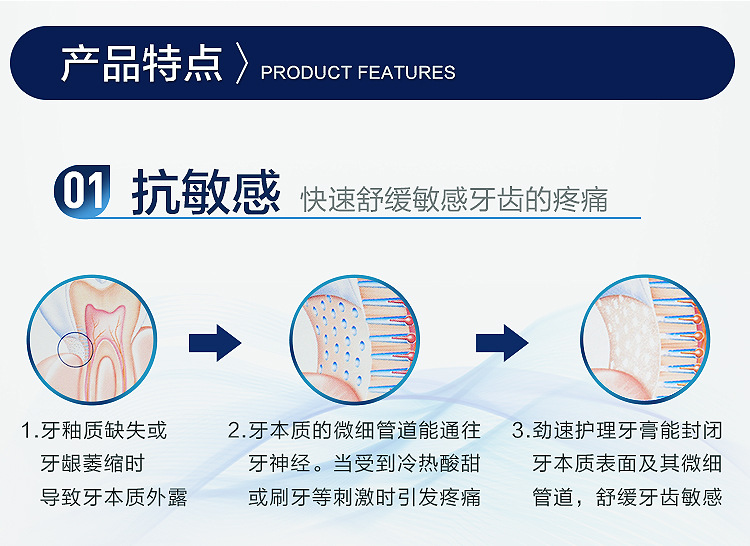 产品特点 〉PRODUCT FEATURES

01 抗敏感 快速舒缓敏感牙齿的疼痛

1.牙釉质缺失或牙龈萎缩时导致牙本质外露

2.牙本质的微细管道能通往牙神经。当受到冷热酸甜或刷牙等刺激时引发疼痛

3.劲速护理牙膏能封闭牙本质表面及其微细管道，舒缓牙齿敏感